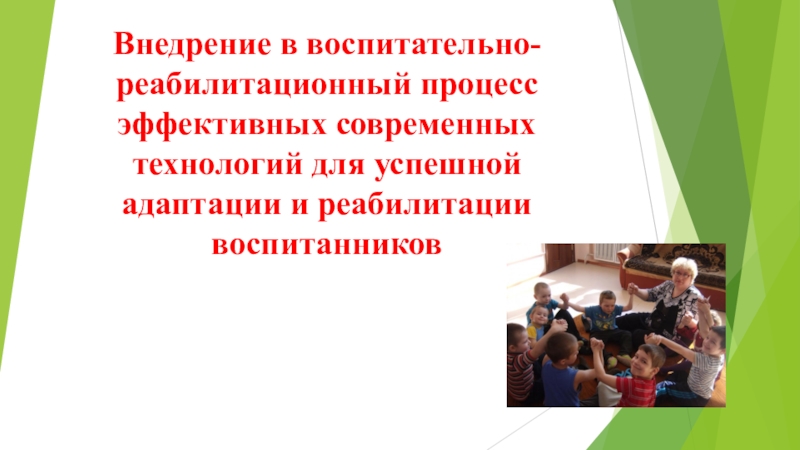 Внедрение в воспитательно-реабилитационный процесс эффективных современных технологий для успешной адаптации и реабилитации воспитанников